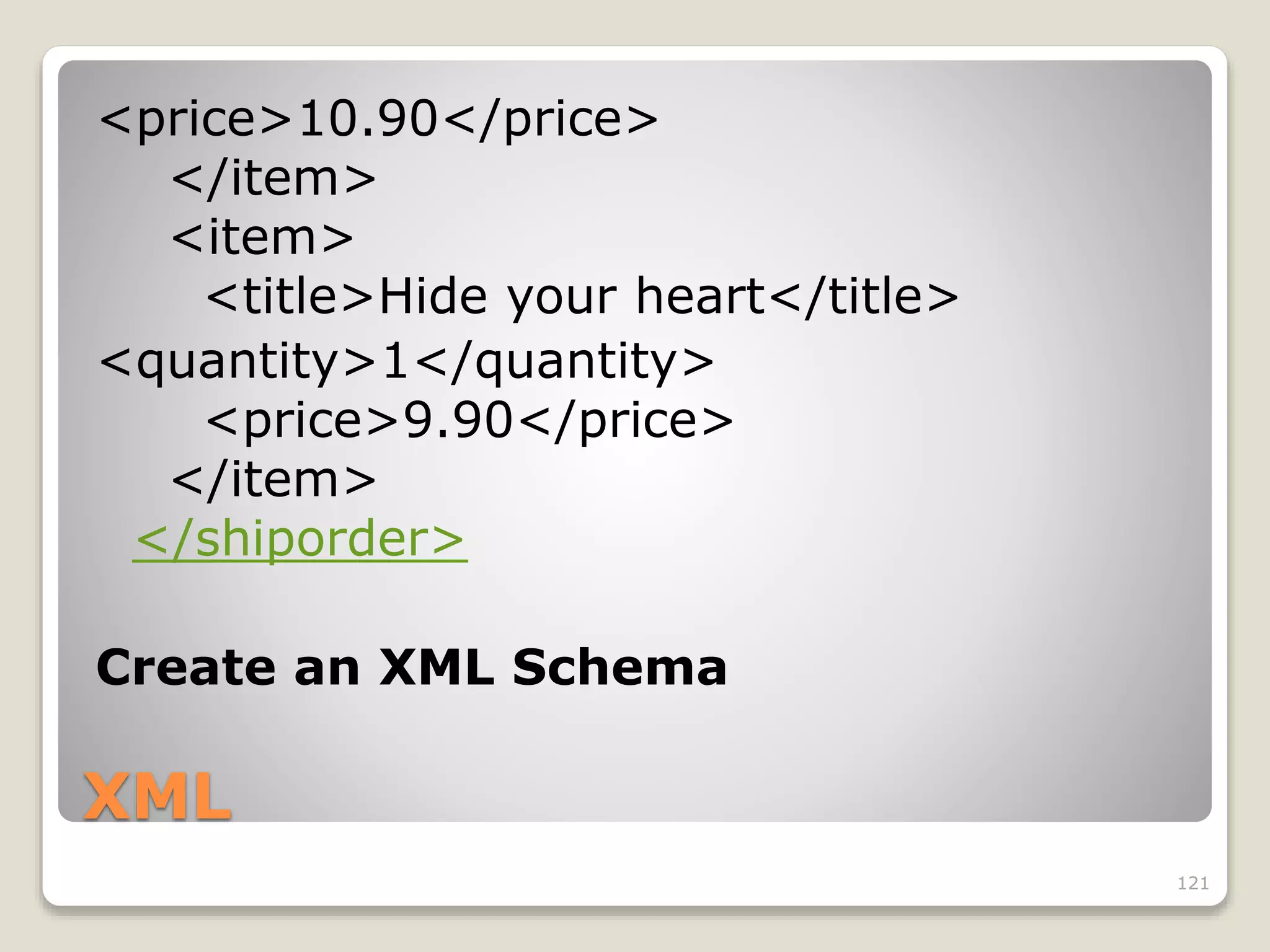 <price>10.90</price>
</item>
<item>
<title>Hide your heart</title>
<quantity>1</quantity>
<price>9.90</price>
</item>
</shiporder>

Create an XML Schema

XML

121